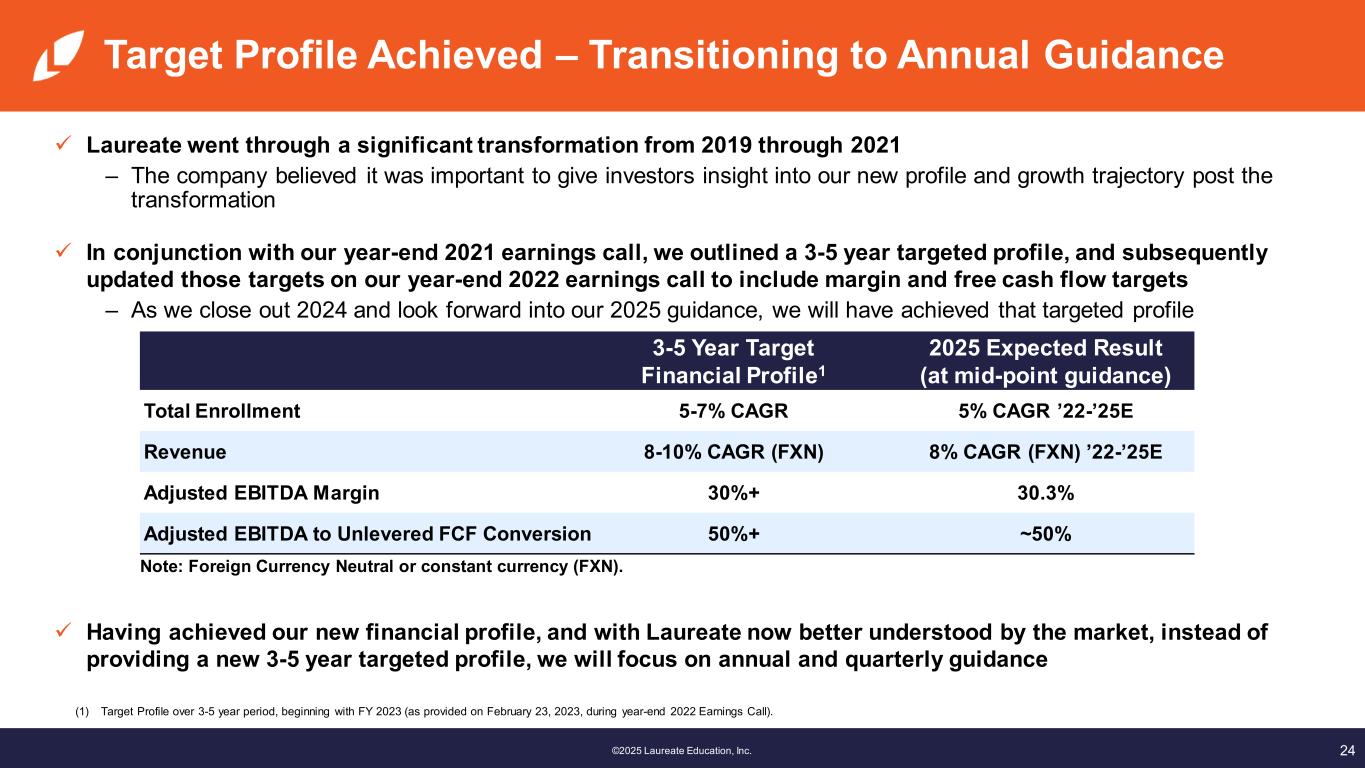 Target Profile Achieved – Transitioning to Annual Guidance

✓ Laureate went through a significant transformation from 2019 through 2021

– The company believed it was important to give investors insight into our new profile and growth trajectory post the transformation

✓ In conjunction with our year-end 2021 earnings call, we outlined a 3-5 year targeted profile, and subsequently updated those targets on our year-end 2022 earnings call to include margin and free cash flow targets

– As we close out 2024 and look forward into our 2025 guidance, we will have achieved that targeted profile

| | 3-5 Year Target Financial Profile$^1$ | 2025 Expected Result (at mid-point guidance) |
|---|---|---|
| Total Enrollment | 5-7% CAGR | 5% CAGR ’22-’25E |
| Revenue | 8-10% CAGR (FXN) | 8% CAGR (FXN) ’22-’25E |
| Adjusted EBITDA Margin | 30%+ | 30.3% |
| Adjusted EBITDA to Unlevered FCF Conversion | 50%+ | ~50% |

Note: Foreign Currency Neutral or constant currency (FXN).

✓ Having achieved our new financial profile, and with Laureate now better understood by the market, instead of providing a new 3-5 year targeted profile, we will focus on annual and quarterly guidance

(1) Target Profile over 3-5 year period, beginning with FY 2023 (as provided on February 23, 2023, during year-end 2022 Earnings Call).

©2025 Laureate Education, Inc.

24